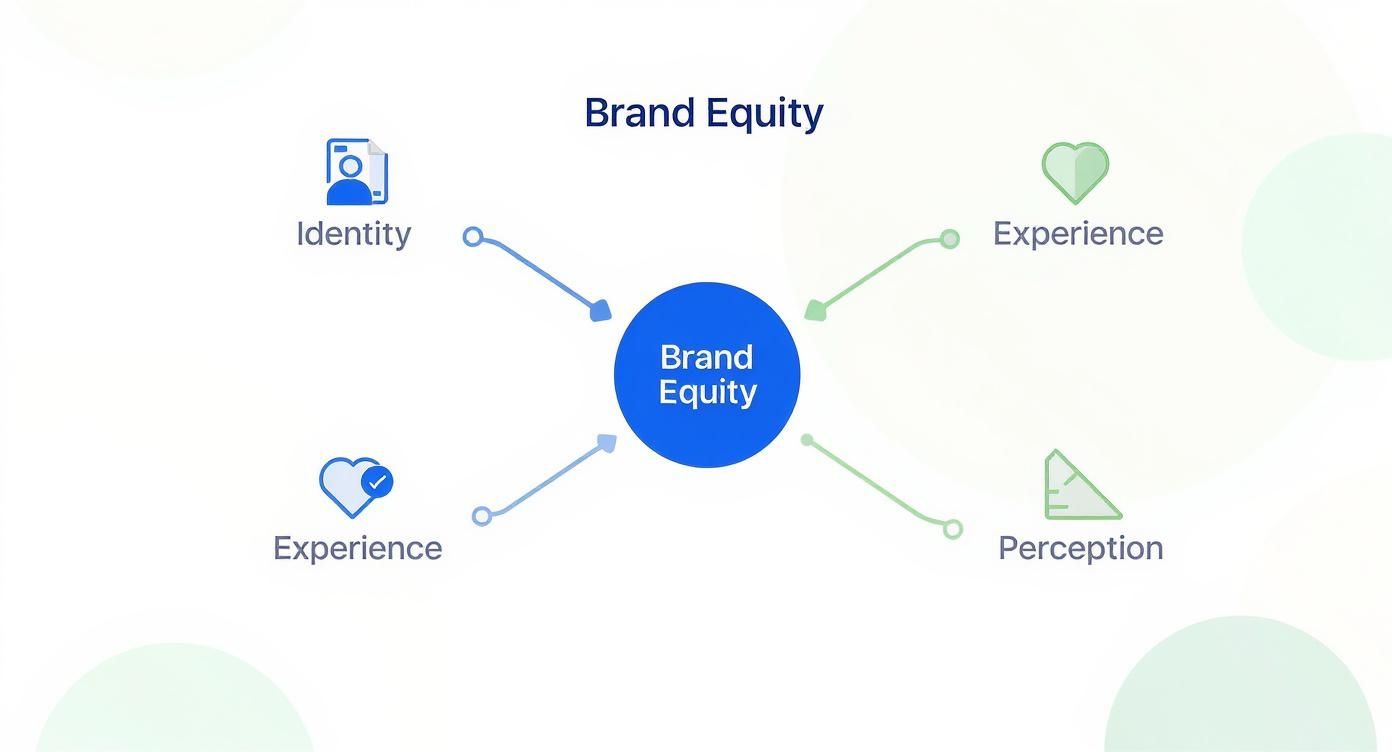 Brand Equity

Identity

Experience

Brand Equity

Experience

Perception